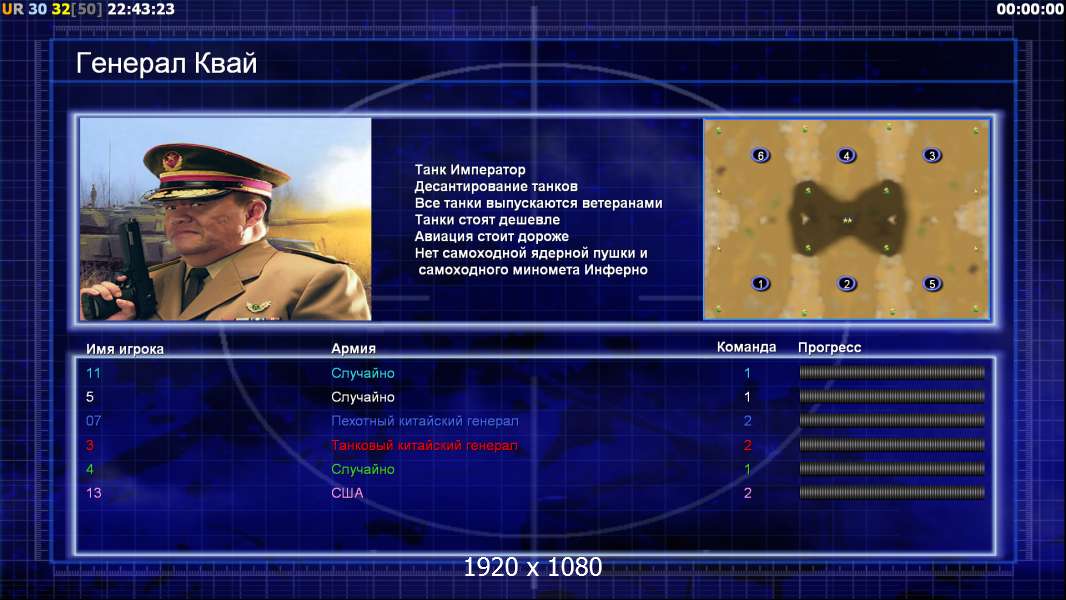 UR 30 32[50] 22:43:23

00:00:00

Генерал Квай

Танк Император
Десантирование танков
Все танки выпускаются ветеранами
Танки стоят дешевле
Авиация стоит дороже
Нет самоходной ядерной пушки и самоходного миномета Инферно

6 4 3
1 2 5

| Имя игрока | Армия | Команда | Прогресс |
|---|---|---|---|
| 11 | Случайно | 1 | |
| 5 | Случайно | 1 | |
| 07 | Пехотный китайский генерал | 2 | |
| 3 | Танковый китайский генерал | 2 | |
| 4 | Случайно | 1 | |
| 13 | США | 2 | |

1920 x 1080